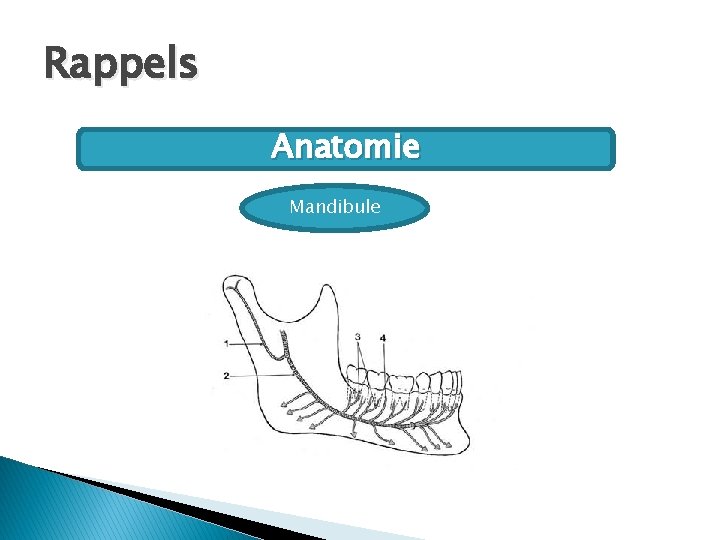 Rappels

Anatomie

Mandibule

1
2
3
4